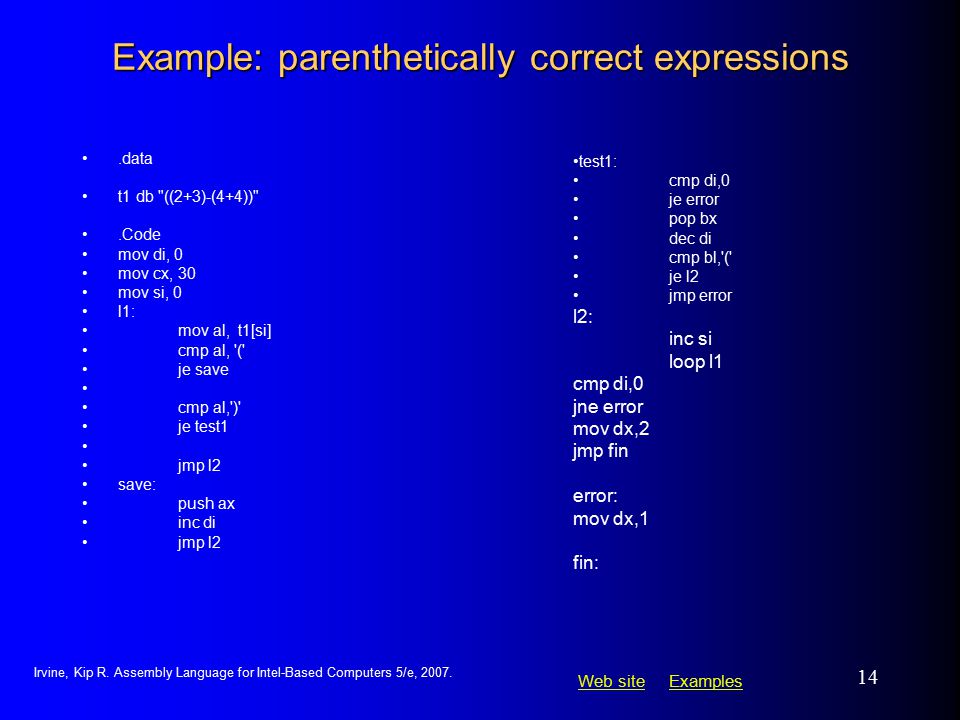 Example: parenthetically correct expressions

• .data

• t1 db "((2+3)-(4+4))"

• .Code
• mov di, 0
• mov cx, 30
• mov si, 0
• l1:
• mov al, t1[si]
• cmp al, '('
• je save
•
• cmp al,')'
• je test1
•
• jmp l2
• save:
• push ax
• inc di
• jmp l2

•test1:
• cmp di,0
• je error
• pop bx
• dec di
• cmp bl,'('
• je l2
• jmp error
l2:
inc si
loop l1

cmp di,0
jne error
mov dx,2
jmp fin

error:
mov dx,1

fin:

Irvine, Kip R. Assembly Language for Intel-Based Computers 5/e, 2007.

Web site Examples

14